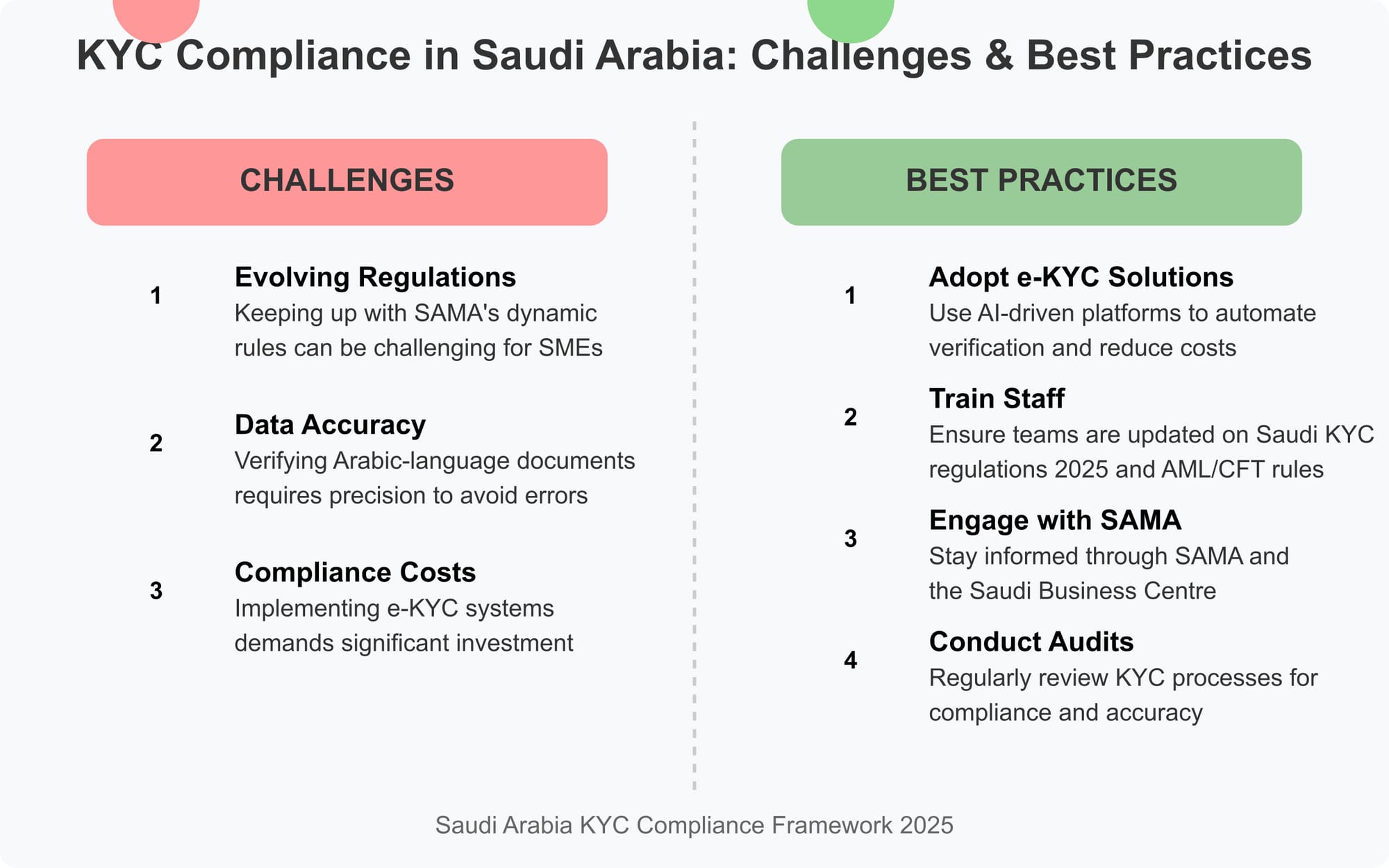 KYC Compliance in Saudi Arabia: Challenges & Best Practices

CHALLENGES

1
Evolving Regulations
Keeping up with SAMA's dynamic rules can be challenging for SMEs

2
Data Accuracy
Verifying Arabic-language documents requires precision to avoid errors

3
Compliance Costs
Implementing e-KYC systems demands significant investment

BEST PRACTICES

1
Adopt e-KYC Solutions
Use AI-driven platforms to automate verification and reduce costs

2
Train Staff
Ensure teams are updated on Saudi KYC regulations 2025 and AML/CFT rules

3
Engage with SAMA
Stay informed through SAMA and the Saudi Business Centre

4
Conduct Audits
Regularly review KYC processes for compliance and accuracy

Saudi Arabia KYC Compliance Framework 2025